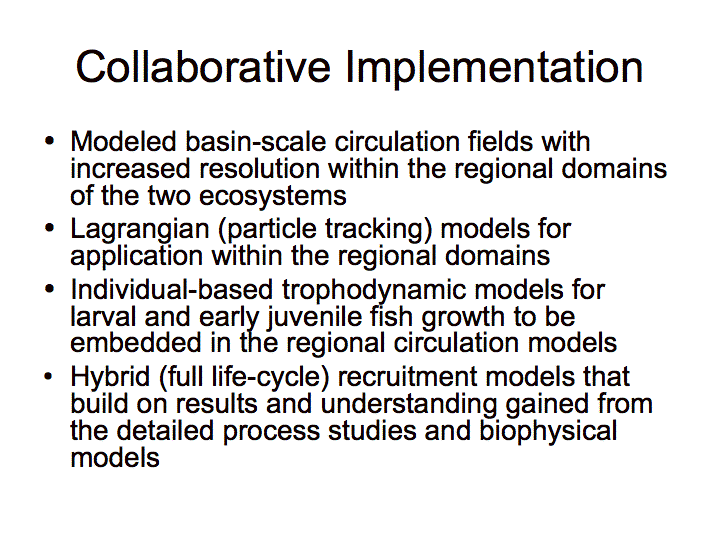 Collaborative Implementation

• Modeled basin-scale circulation fields with increased resolution within the regional domains of the two ecosystems
• Lagrangian (particle tracking) models for application within the regional domains
• Individual-based trophodynamic models for larval and early juvenile fish growth to be embedded in the regional circulation models
• Hybrid (full life-cycle) recruitment models that build on results and understanding gained from the detailed process studies and biophysical models